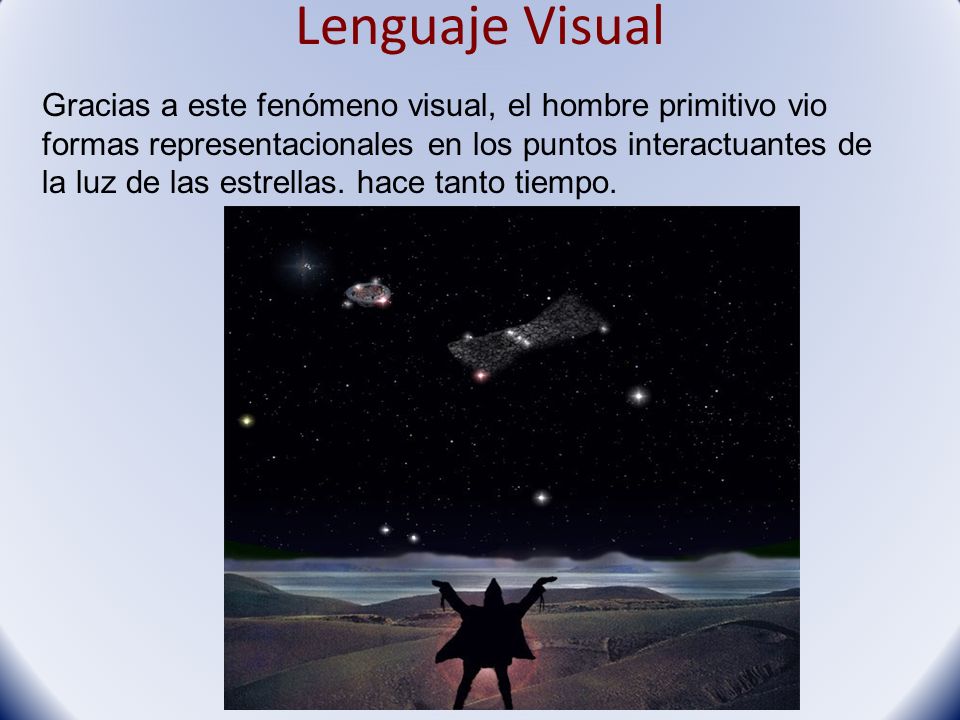 Lenguaje Visual

Gracias a este fenómeno visual, el hombre primitivo vio formas representacionales en los puntos interactuantes de la luz de las estrellas. hace tanto tiempo.